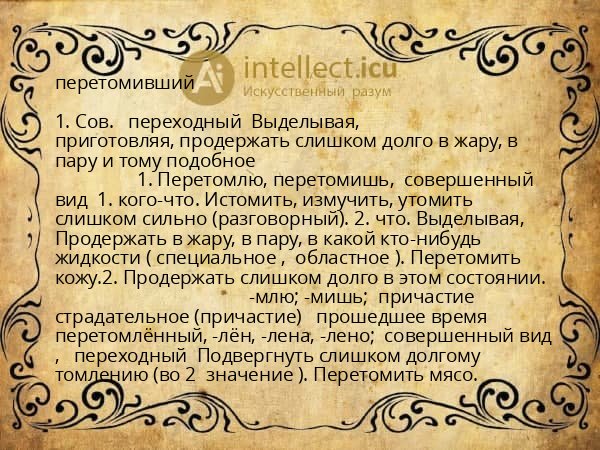 перетомивший

Ai intellect.icu
Искусственный разум

1. Сов. переходный Выделывая, приготовляя, продержать слишком долго в жару, в пару и тому подобное

1. Перетомлю, перетомишь, совершенный вид 1. кого-что. Истомить, измучить, утомить слишком сильно (разговорный). 2. что. Выделывая, Продержать в жару, в пару, в какой кто-нибудь жидкости ( специальное , областное ). Перетомить кожу.2. Продержать слишком долго в этом состоянии.

-млю; -мишь; причастие страдательное (причастие) прошедшее время перетомлённый, -лён, -лена, -лено; совершенный вид , переходный Подвергнуть слишком долгому томлению (во 2 значение ). Перетомить мясо.